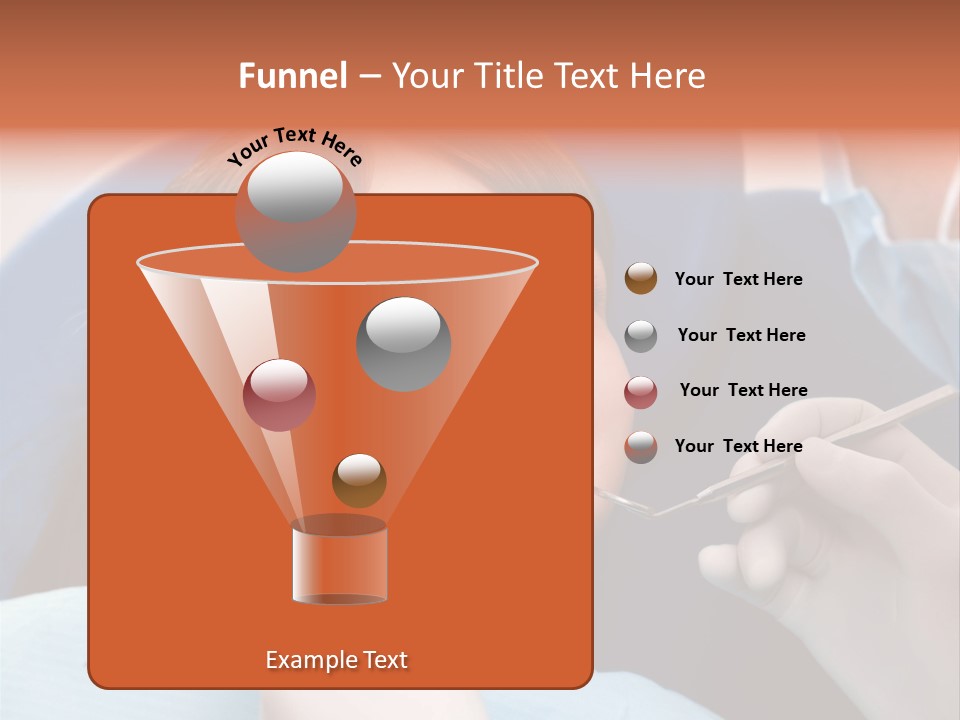 Funnel – Your Title Text Here

Your Text Here

Your Text Here

Your Text Here

Your Text Here

Your Text Here

Example Text